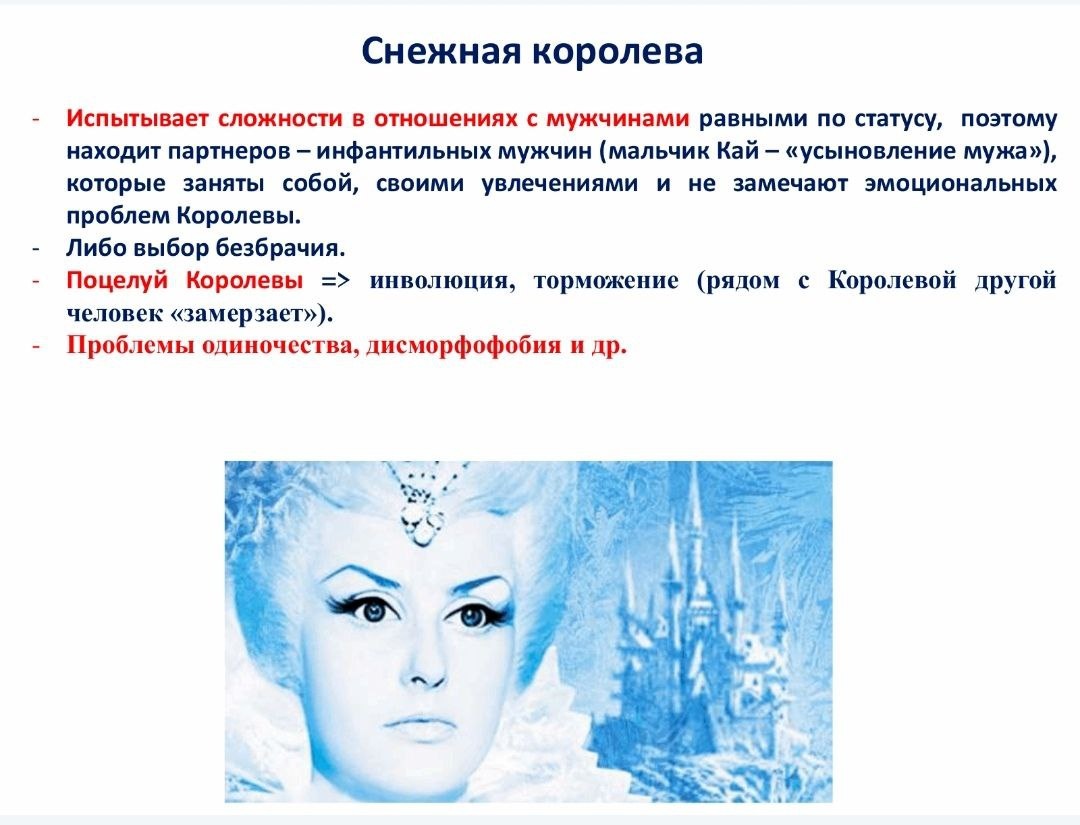 Снежная королева

- Испытывает сложности в отношениях с мужчинами равными по статусу, поэтому находит партнеров – инфантильных мужчин (мальчик Кай – «усыновление мужа»), которые заняты собой, своими увлечениями и не замечают эмоциональных проблем Королевы.
- Либо выбор безбрачия.
- Поцелуй Королевы => инволюция, торможение (рядом с Королевой другой человек «замерзает»).
- Проблемы одиночества, дисморфофобия и др.